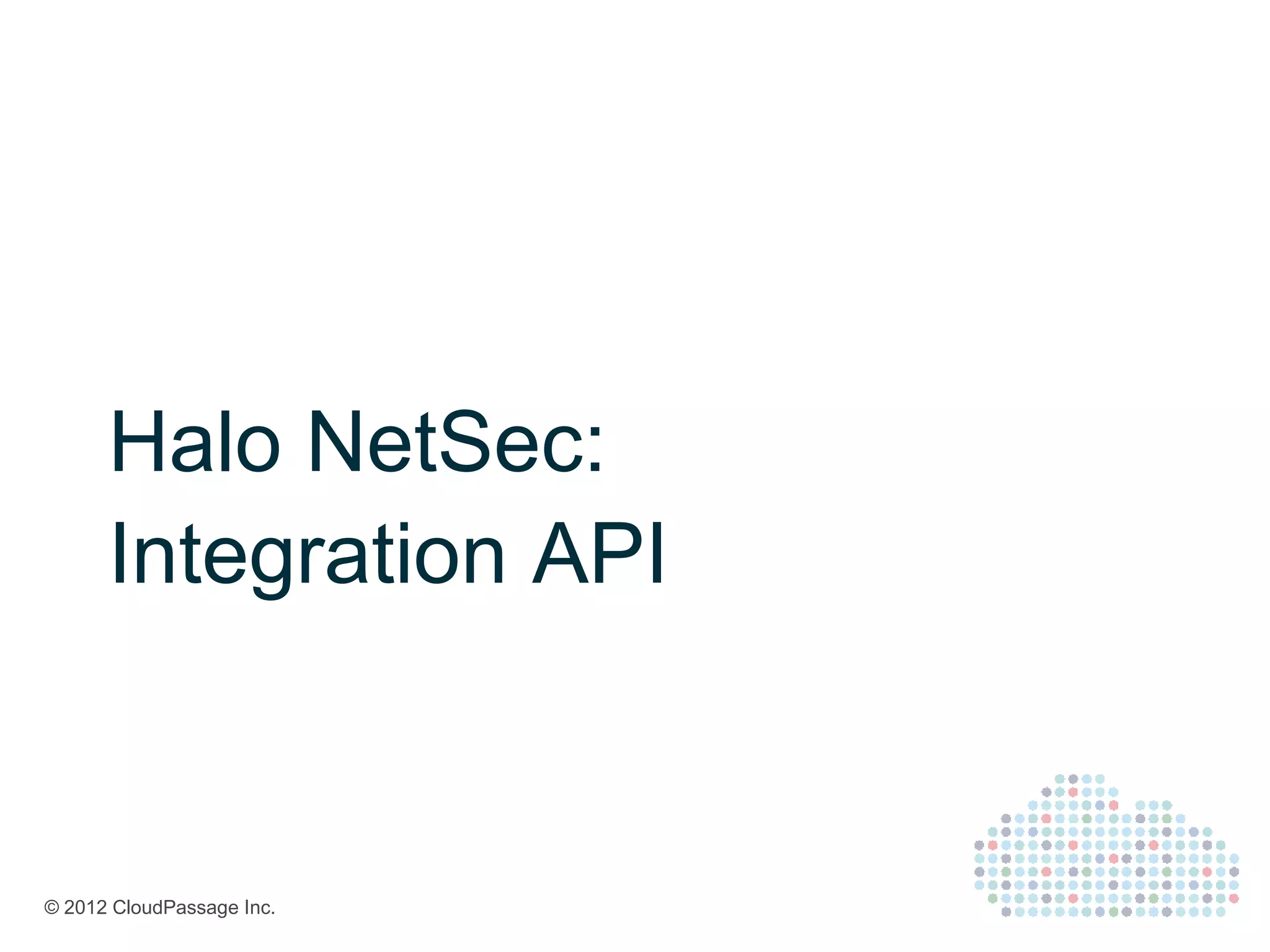 Halo NetSec:
Integration API

© 2012 CloudPassage Inc.